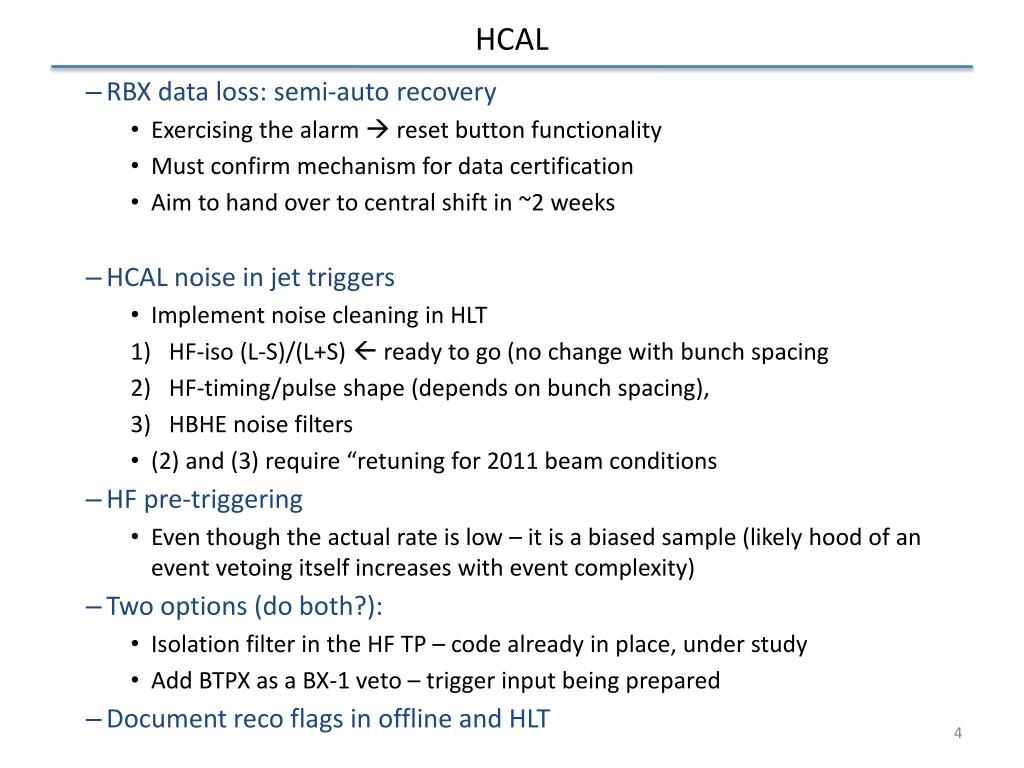 HCAL

– RBX data loss: semi-auto recovery
• Exercising the alarm → reset button functionality
• Must confirm mechanism for data certification
• Aim to hand over to central shift in ~2 weeks

– HCAL noise in jet triggers
• Implement noise cleaning in HLT
1) HF-iso (L-S)/(L+S) ← ready to go (no change with bunch spacing
2) HF-timing/pulse shape (depends on bunch spacing),
3) HBHE noise filters
• (2) and (3) require “retuning for 2011 beam conditions

– HF pre-triggering
• Even though the actual rate is low – it is a biased sample (likely hood of an event vetoing itself increases with event complexity)

– Two options (do both?):
• Isolation filter in the HF TP – code already in place, under study
• Add BTPX as a BX-1 veto – trigger input being prepared

– Document reco flags in offline and HLT

4